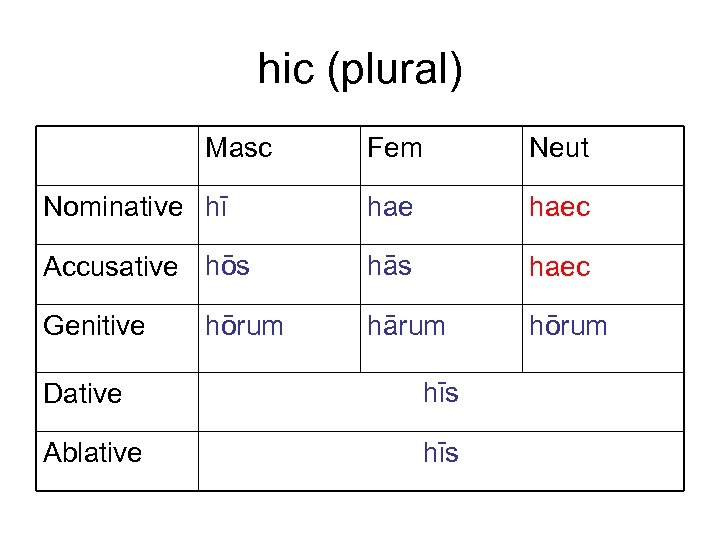 hic (plural)

| | Masc | Fem | Neut |
|---|---|---|---|
| Nominative | hī | hae | haec |
| Accusative | hōs | hās | haec |
| Genitive | hōrum | hārum | hōrum |
| Dative | hīs | | |
| Ablative | hīs | | |